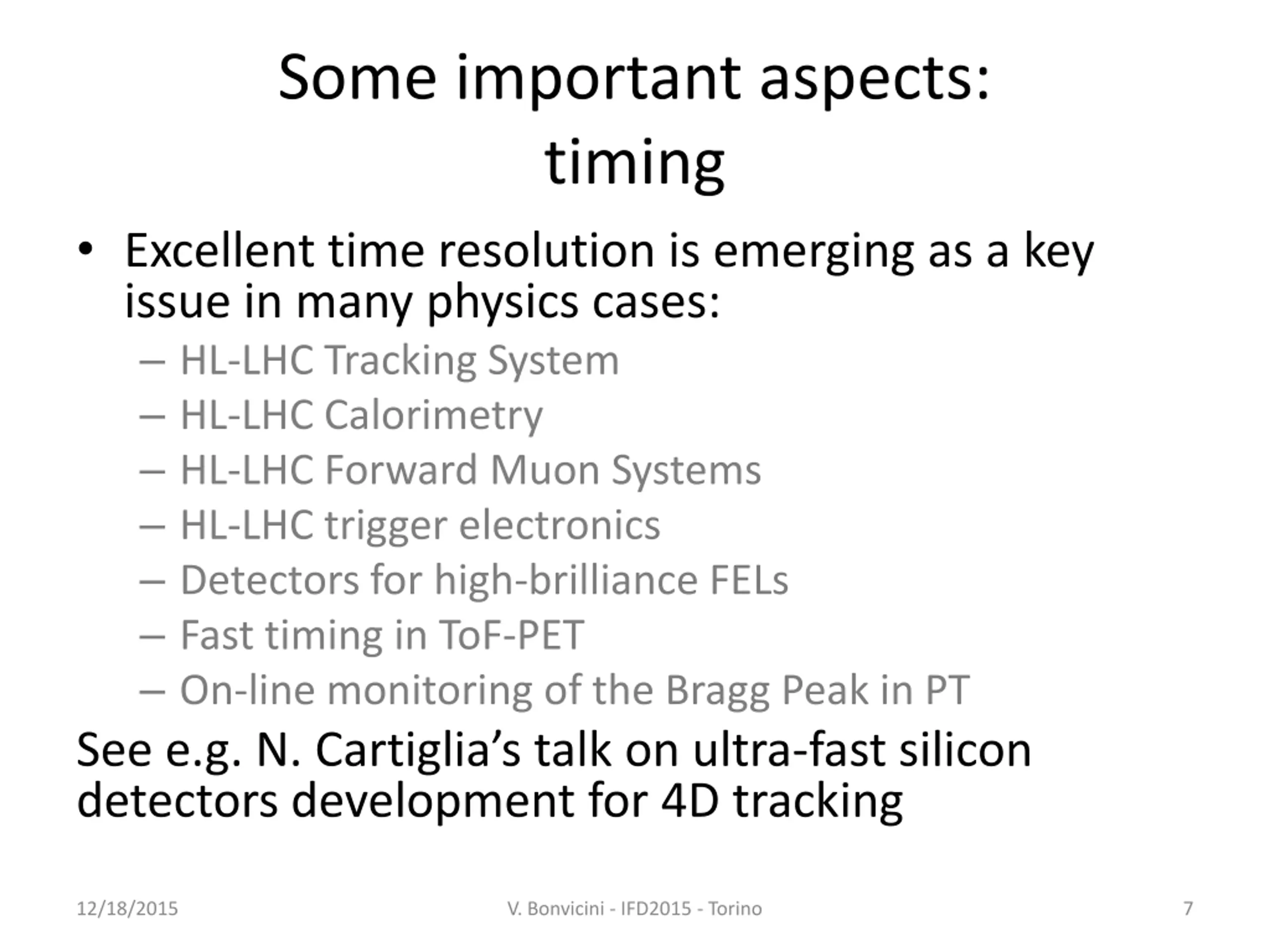 Some important aspects: timing

• Excellent time resolution is emerging as a key issue in many physics cases:
– HL-LHC Tracking System
– HL-LHC Calorimetry
– HL-LHC Forward Muon Systems
– HL-LHC trigger electronics
– Detectors for high-brilliance FELs
– Fast timing in ToF-PET
– On-line monitoring of the Bragg Peak in PT

See e.g. N. Cartiglia's talk on ultra-fast silicon detectors development for 4D tracking

12/18/2015
V. Bonvicini - IFD2015 - Torino
7